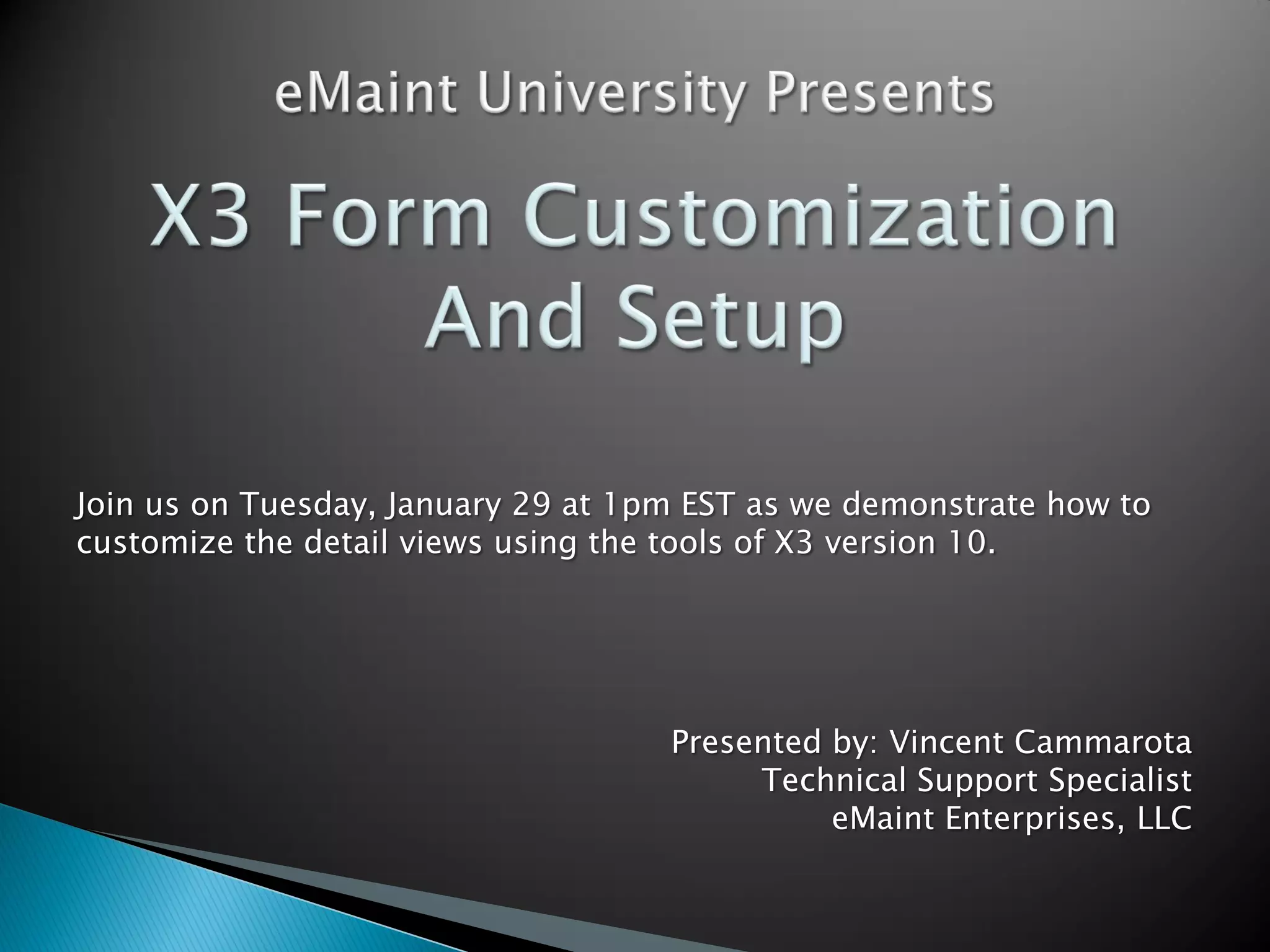 eMaint University Presents

X3 Form Customization And Setup

Join us on Tuesday, January 29 at 1pm EST as we demonstrate how to customize the detail views using the tools of X3 version 10.

Presented by: Vincent Cammarota
Technical Support Specialist
eMaint Enterprises, LLC